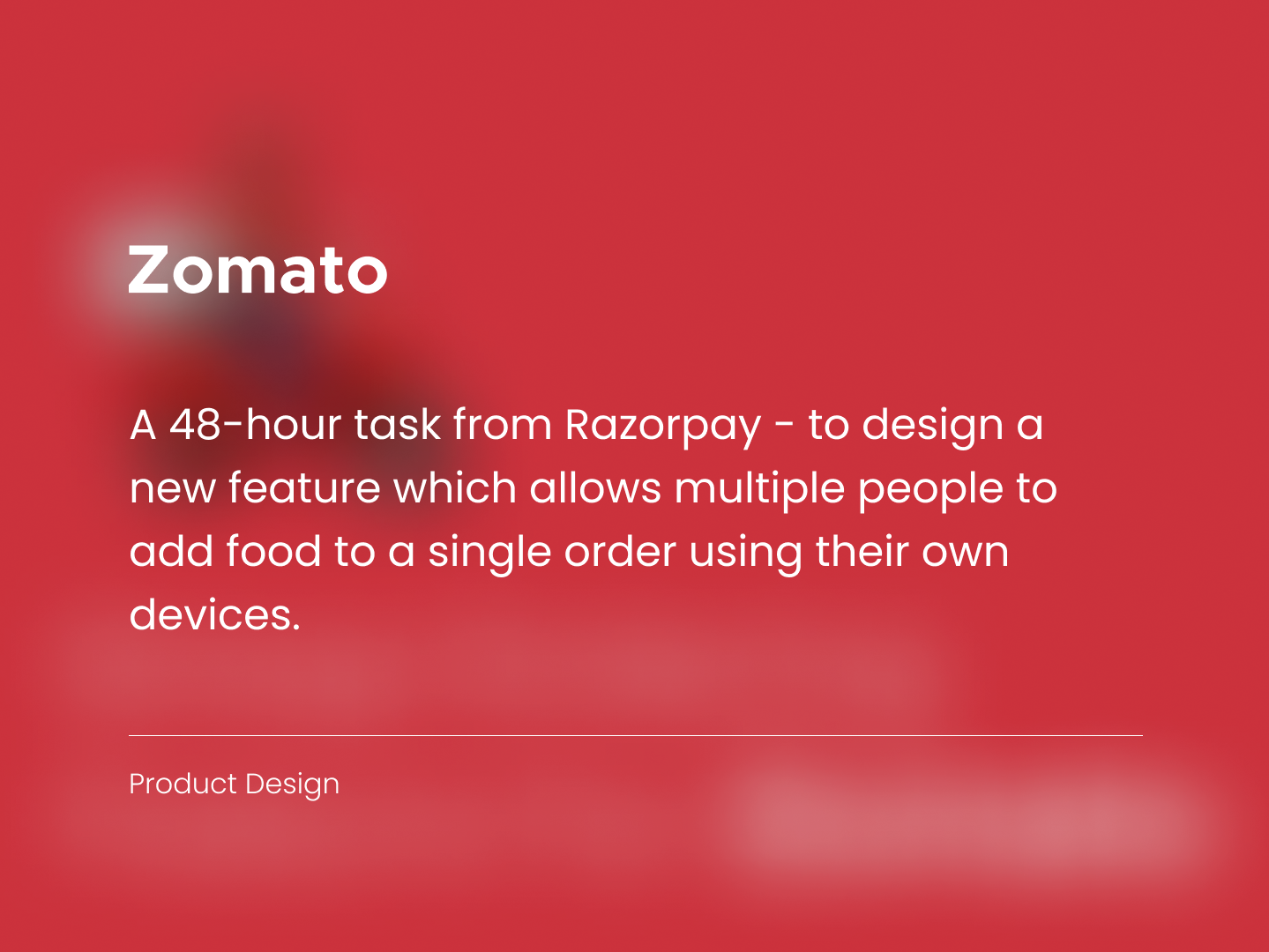 Zomato

A 48-hour task from Razorpay - to design a new feature which allows multiple people to add food to a single order using their own devices.

Product Design